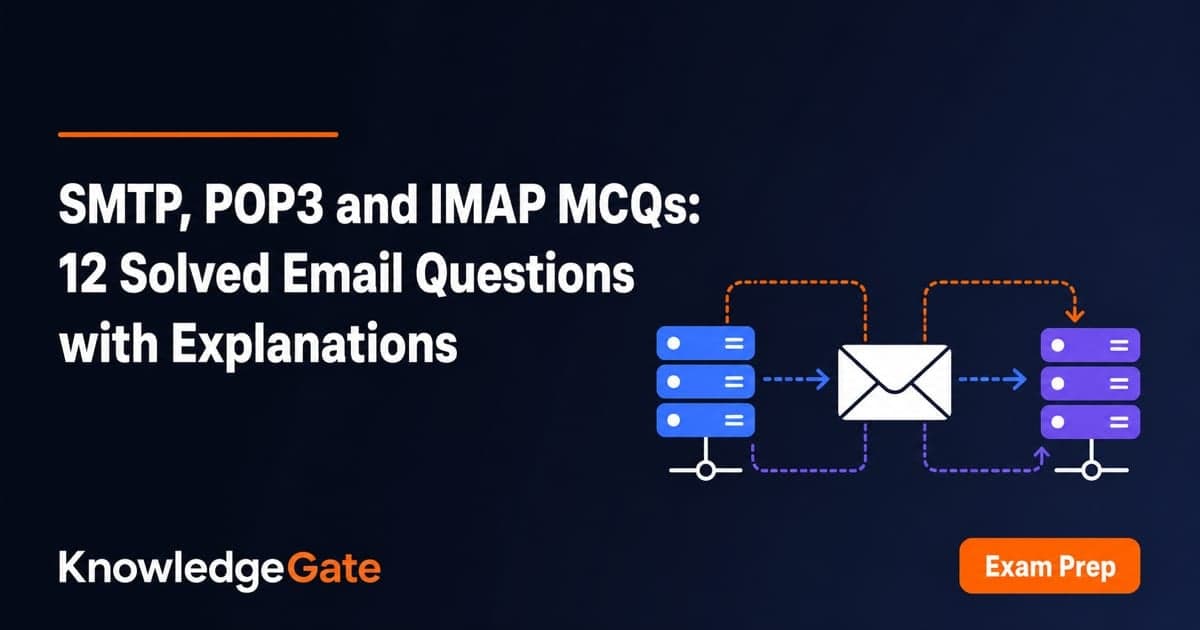 SMTP, POP3 and IMAP MCQs: 12 Solved Email Questions with Explanations

KnowledgeGate

Exam Prep